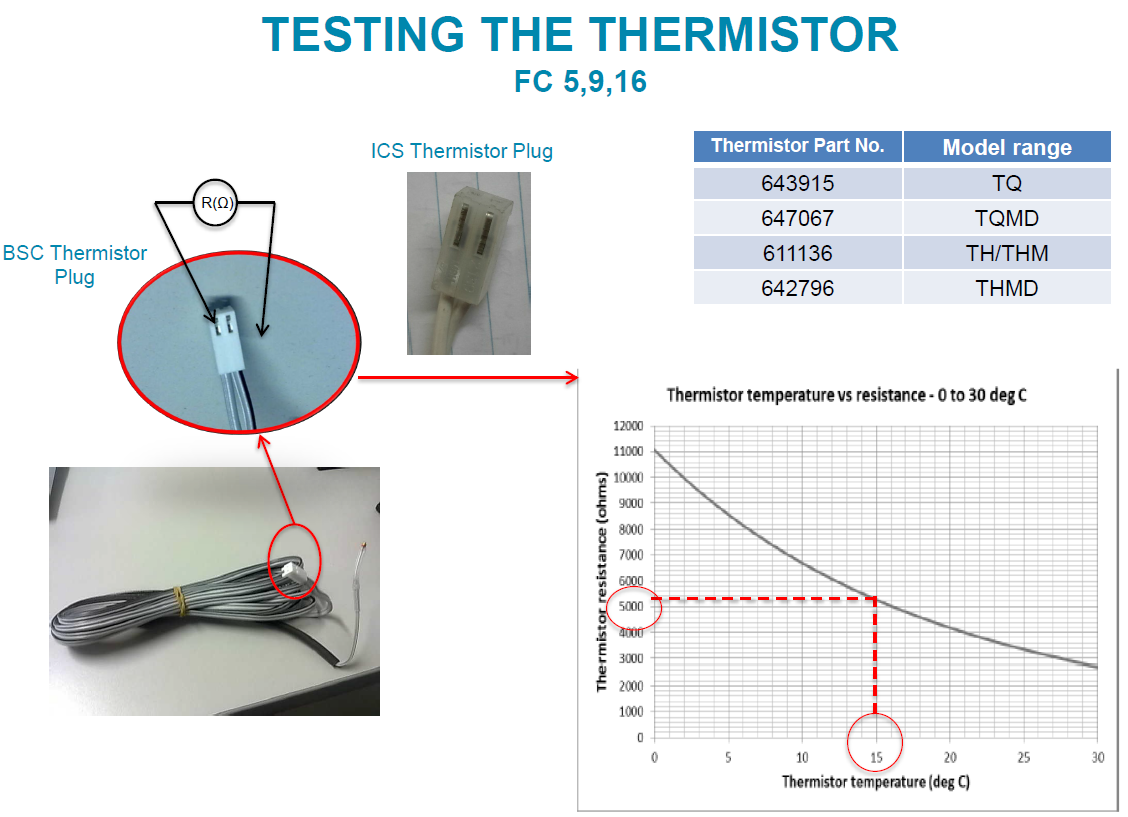 TESTING THE THERMISTOR
FC 5,9,16

ICS Thermistor Plug

R(Ω)

BSC Thermistor Plug

| Thermistor Part No. | Model range |
|---|---|
| 643915 | TQ |
| 647067 | TQMD |
| 611136 | TH/THM |
| 642796 | THMD |

Thermistor temperature vs resistance - 0 to 30 deg C

Thermistor resistance (ohms)

12000
11000
10000
9000
8000
7000
6000
5000
4000
3000
2000
1000
0

0 5 10 15 20 25 30

Thermistor temperature (deg C)